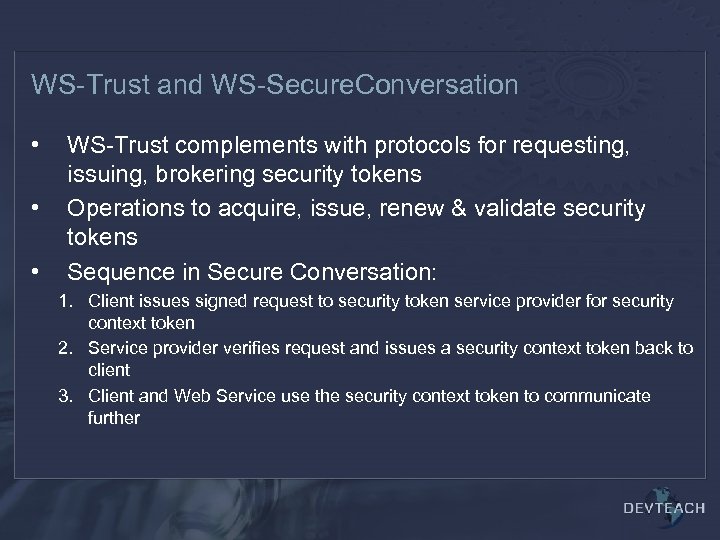 WS-Trust and WS-SecureConversation

• WS-Trust complements with protocols for requesting, issuing, brokering security tokens

• Operations to acquire, issue, renew & validate security tokens

• Sequence in Secure Conversation:

1. Client issues signed request to security token service provider for security context token

2. Service provider verifies request and issues a security context token back to client

3. Client and Web Service use the security context token to communicate further

DEVTEACH